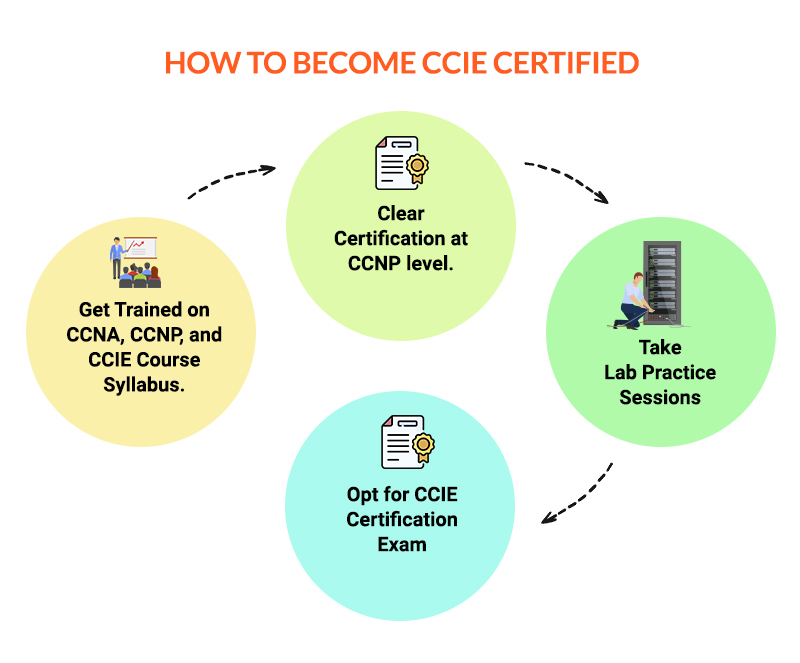 HOW TO BECOME CCIE CERTIFIED

Get Trained on CCNA, CCNP, and CCIE Course Syllabus.

Clear Certification at CCNP level.

Take Lab Practice Sessions

Opt for CCIE Certification Exam